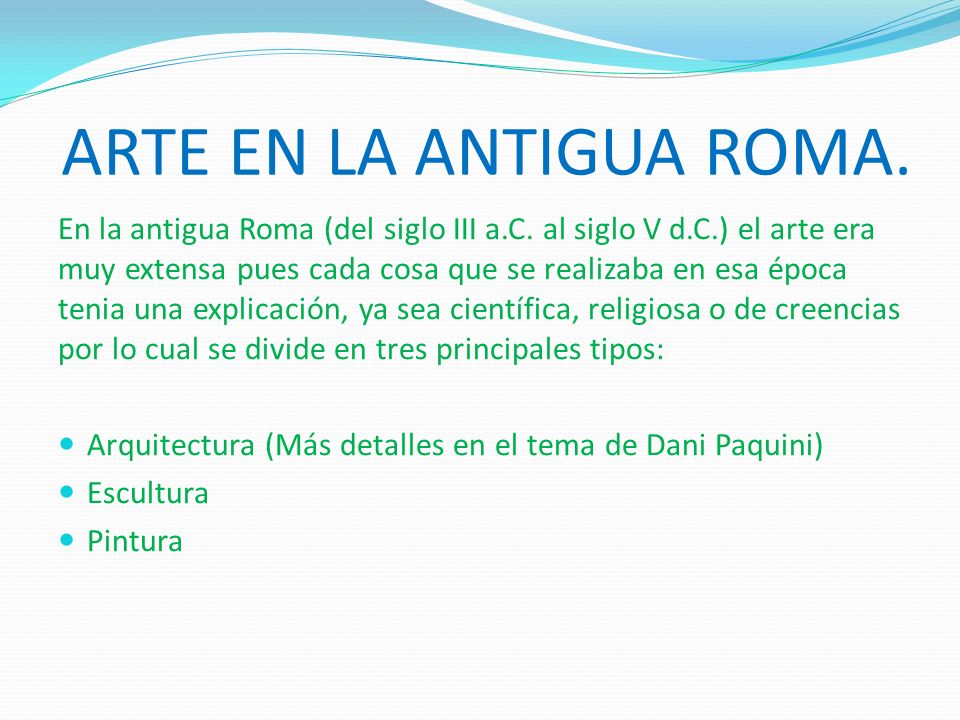 ARTE EN LA ANTIGUA ROMA.

En la antigua Roma (del siglo III a.C. al siglo V d.C.) el arte era muy extensa pues cada cosa que se realizaba en esa época tenia una explicación, ya sea científica, religiosa o de creencias por lo cual se divide en tres principales tipos:

- Arquitectura (Más detalles en el tema de Dani Paquini)
- Escultura
- Pintura